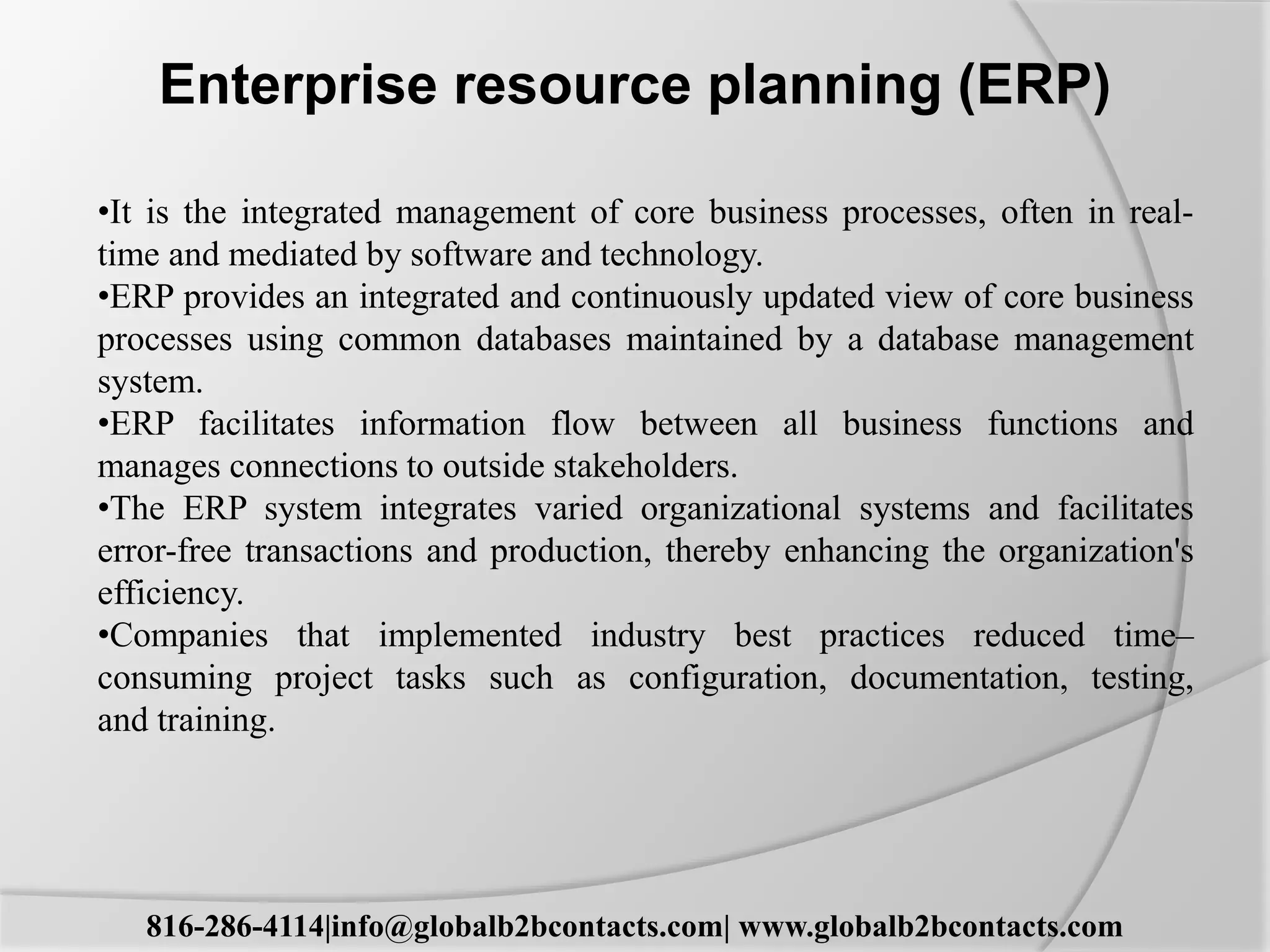 Enterprise resource planning (ERP)

•It is the integrated management of core business processes, often in real-time and mediated by software and technology.
•ERP provides an integrated and continuously updated view of core business processes using common databases maintained by a database management system.
•ERP facilitates information flow between all business functions and manages connections to outside stakeholders.
•The ERP system integrates varied organizational systems and facilitates error-free transactions and production, thereby enhancing the organization's efficiency.
•Companies that implemented industry best practices reduced time–consuming project tasks such as configuration, documentation, testing, and training.

816-286-4114|info@globalb2bcontacts.com| www.globalb2bcontacts.com